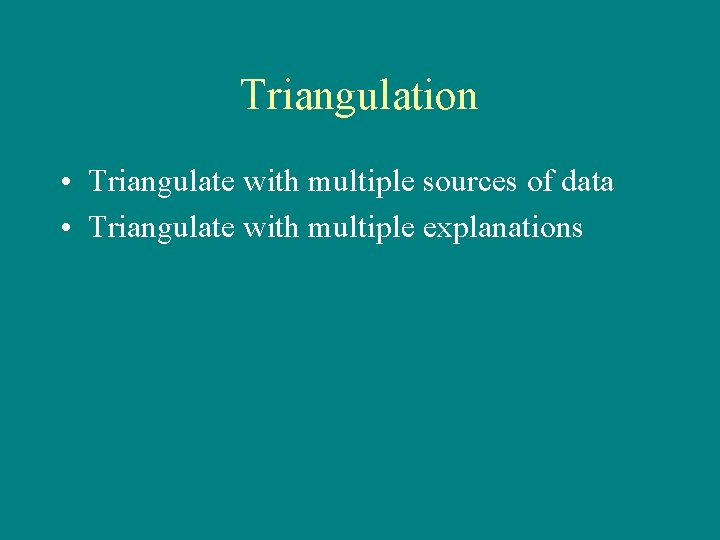 Triangulation

• Triangulate with multiple sources of data
• Triangulate with multiple explanations